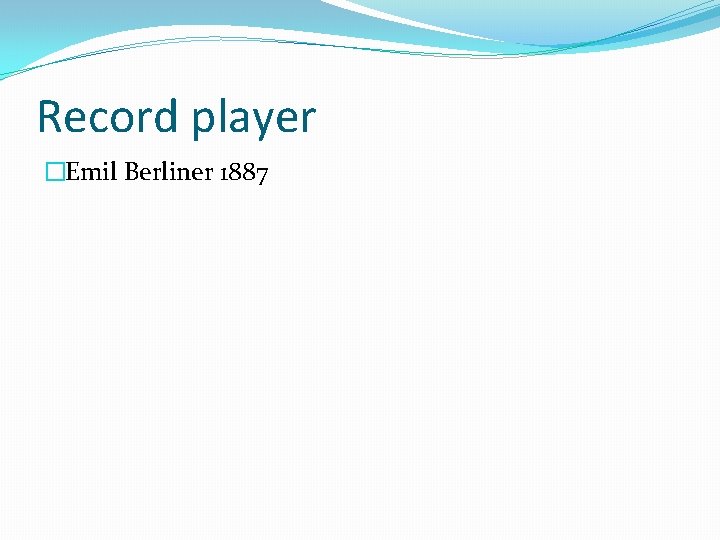 Record player

Emil Berliner 1887